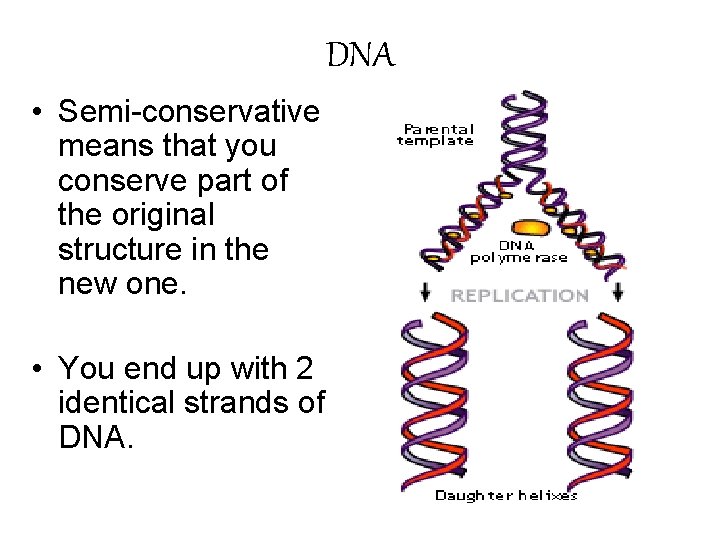 DNA

• Semi-conservative means that you conserve part of the original structure in the new one.

• You end up with 2 identical strands of DNA.

Parental template

DNA polymerase

REPLICATION

Daughter helixes